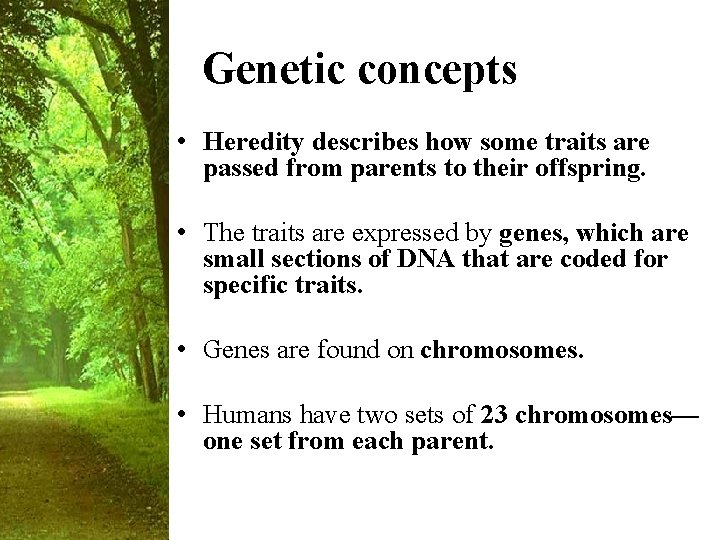 Genetic concepts

• Heredity describes how some traits are passed from parents to their offspring.

• The traits are expressed by genes, which are small sections of DNA that are coded for specific traits.

• Genes are found on chromosomes.

• Humans have two sets of 23 chromosomes— one set from each parent.